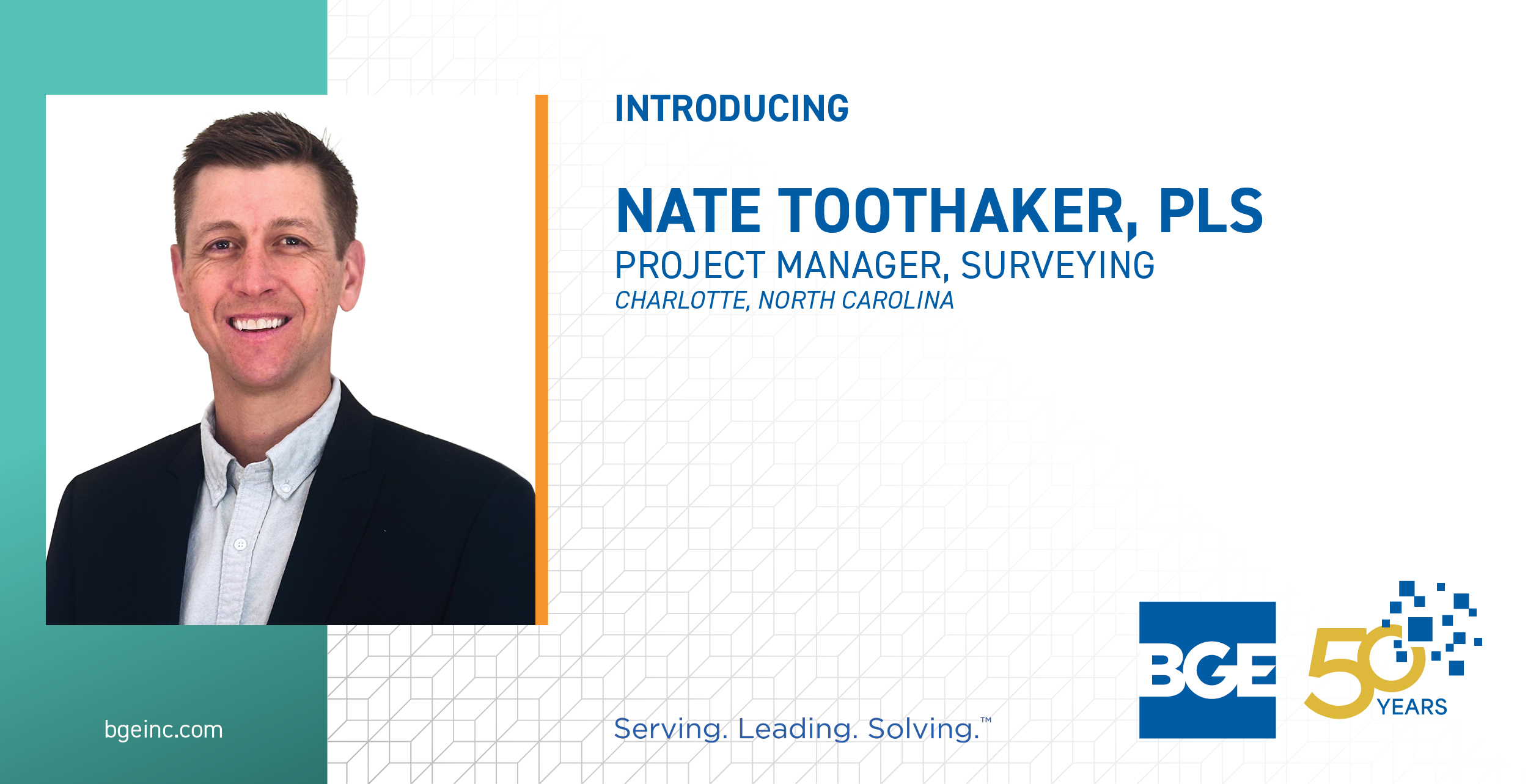 INTRODUCING

NATE TOOTHAKER, PLS
PROJECT MANAGER, SURVEYING
CHARLOTTE, NORTH CAROLINA

bgeinc.com

Serving. Leading. Solving.™

BGE

50 YEARS